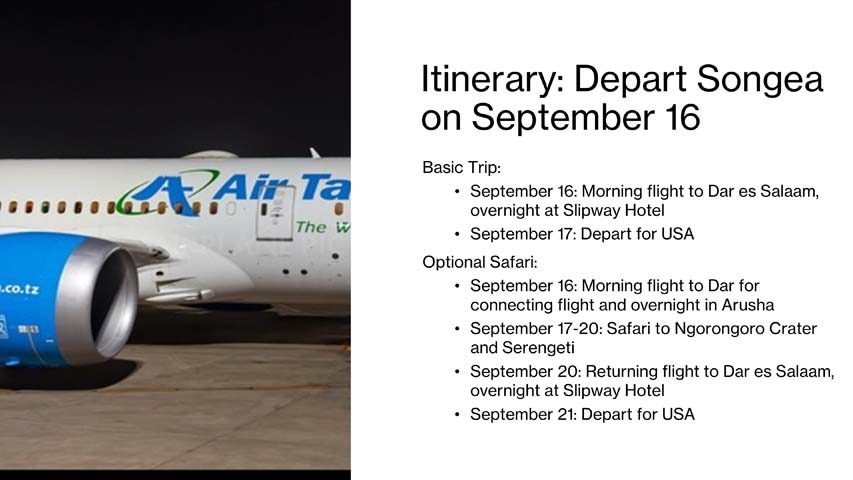 Air Ta
The W
.co.tz

Itinerary: Depart Songea on September 16

Basic Trip:
• September 16: Morning flight to Dar es Salaam, overnight at Slipway Hotel
• September 17: Depart for USA

Optional Safari:
• September 16: Morning flight to Dar for connecting flight and overnight in Arusha
• September 17-20: Safari to Ngorongoro Crater and Serengeti
• September 20: Returning flight to Dar es Salaam, overnight at Slipway Hotel
• September 21: Depart for USA